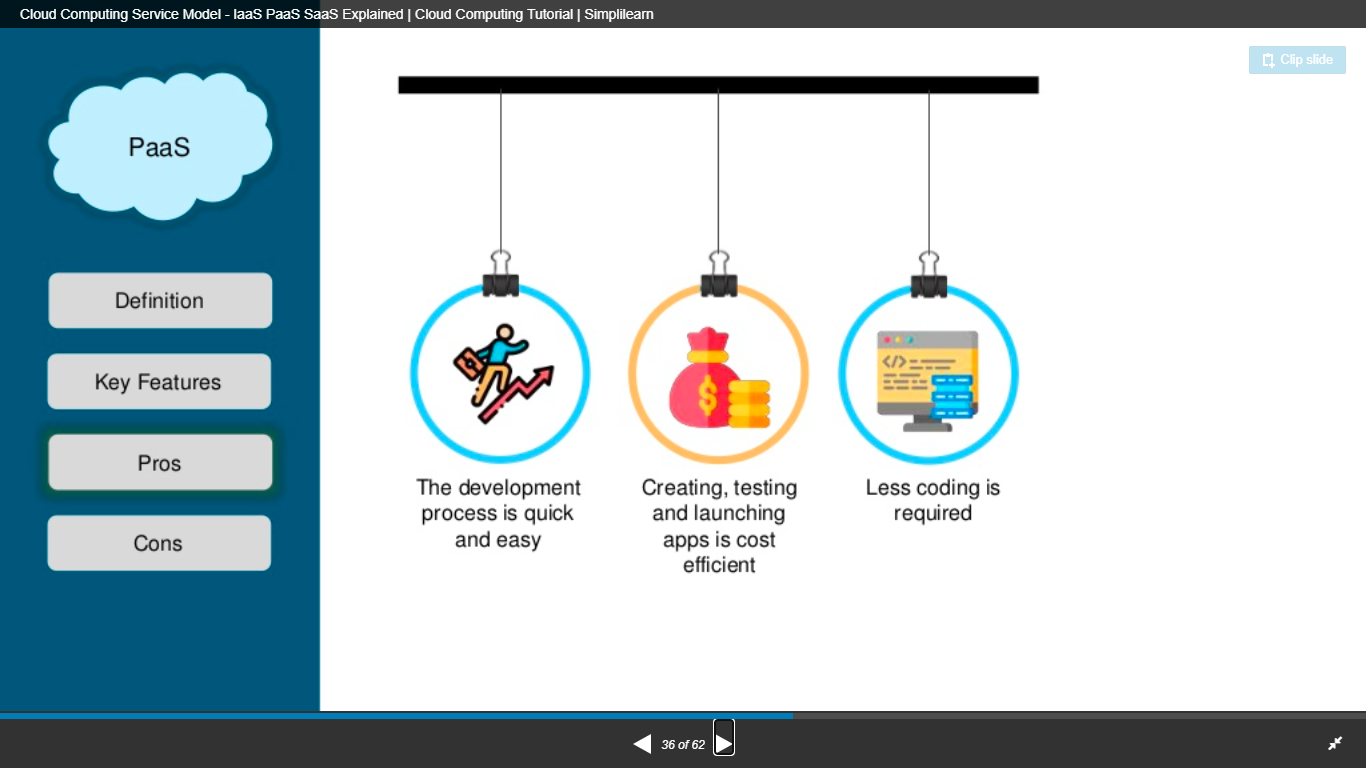 Cloud Computing Service Model - IaaS PaaS SaaS Explained | Cloud Computing Tutorial | Simplilearn

Clip slide

PaaS

Definition

Key Features

Pros

Cons

The development process is quick and easy

Creating, testing and launching apps is cost efficient

Less coding is required

36 of 62